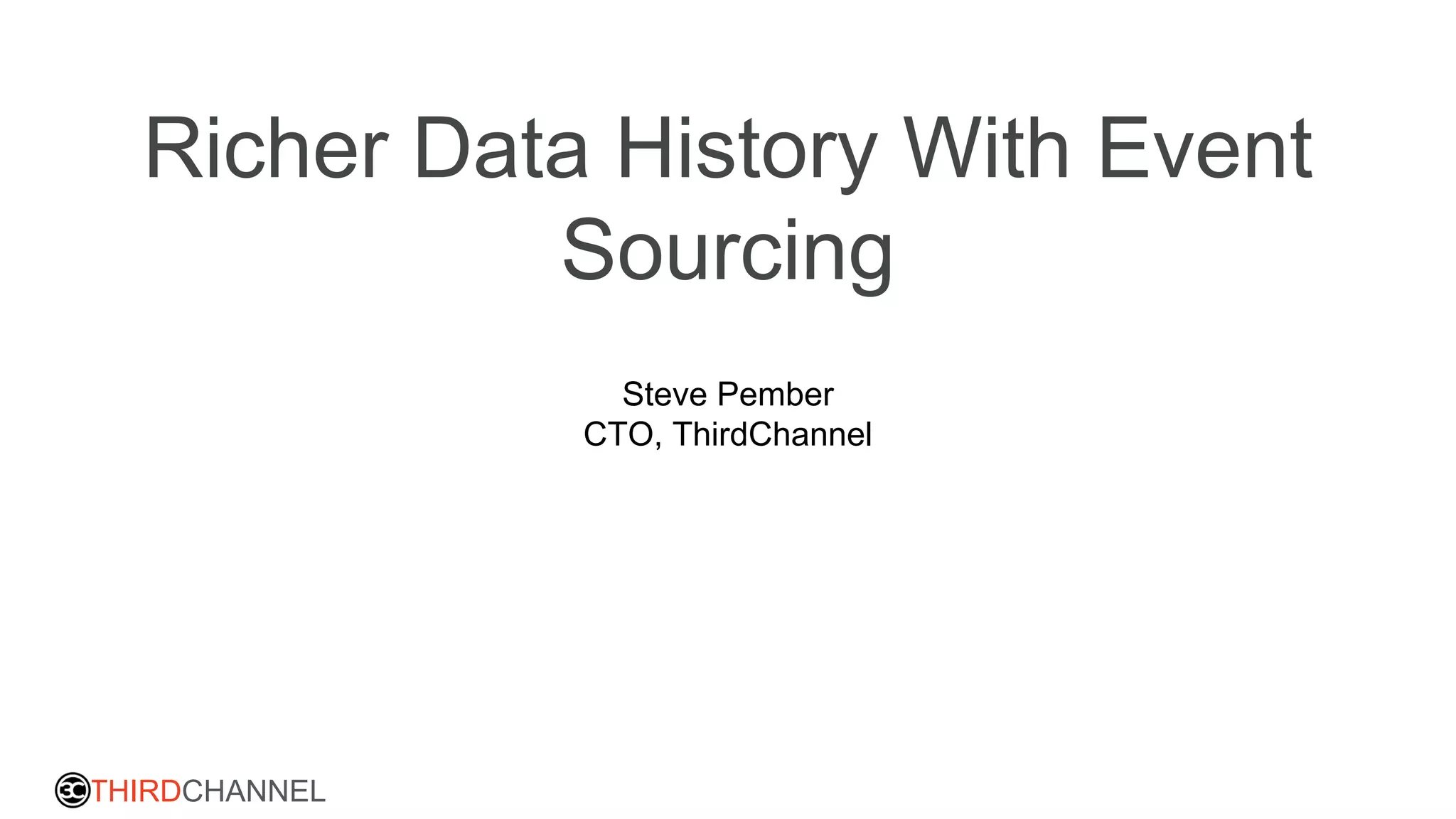 Richer Data History With Event Sourcing

Steve Pember
CTO, ThirdChannel

3C THIRDCHANNEL